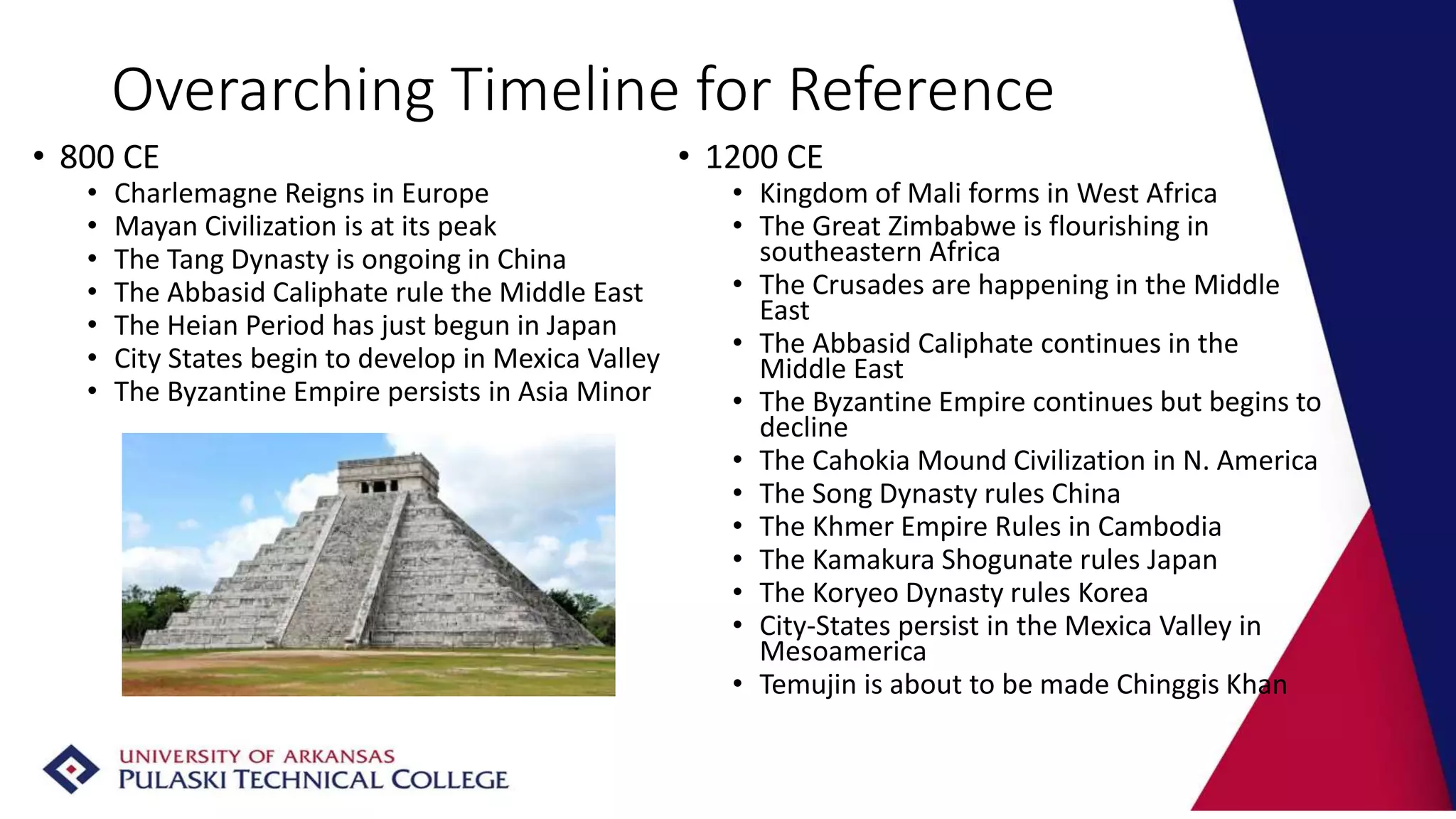 Overarching Timeline for Reference

• 800 CE
  • Charlemagne Reigns in Europe
  • Mayan Civilization is at its peak
  • The Tang Dynasty is ongoing in China
  • The Abbasid Caliphate rule the Middle East
  • The Heian Period has just begun in Japan
  • City States begin to develop in Mexica Valley
  • The Byzantine Empire persists in Asia Minor

• 1200 CE
  • Kingdom of Mali forms in West Africa
  • The Great Zimbabwe is flourishing in southeastern Africa
  • The Crusades are happening in the Middle East
  • The Abbasid Caliphate continues in the Middle East
  • The Byzantine Empire continues but begins to decline
  • The Cahokia Mound Civilization in N. America
  • The Song Dynasty rules China
  • The Khmer Empire Rules in Cambodia
  • The Kamakura Shogunate rules Japan
  • The Koryeo Dynasty rules Korea
  • City-States persist in the Mexica Valley in Mesoamerica
  • Temujin is about to be made Chinggis Khan

UNIVERSITY OF ARKANSAS
PULASKI TECHNICAL COLLEGE